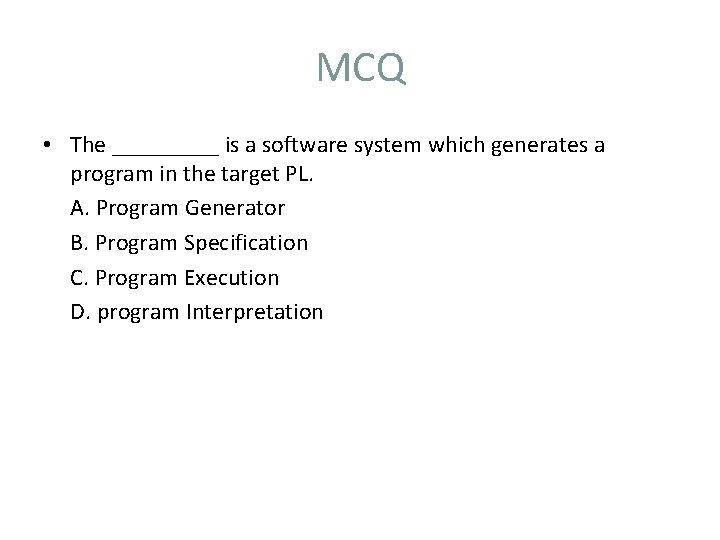 MCQ

• The _________ is a software system which generates a program in the target PL.

A. Program Generator

B. Program Specification

C. Program Execution

D. program Interpretation